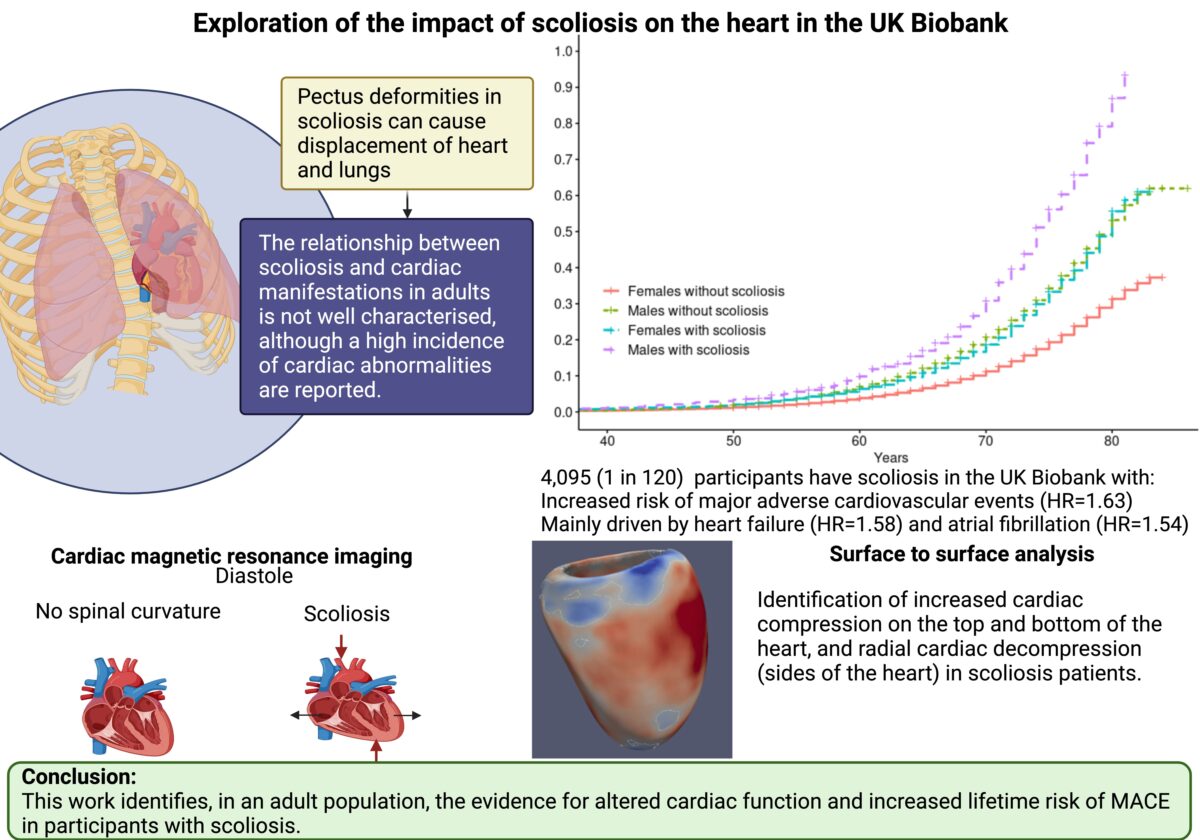 Exploration of the impact of scoliosis on the heart in the UK Biobank

Pectus deformities in scoliosis can cause displacement of heart and lungs

The relationship between scoliosis and cardiac manifestations in adults is not well characterised, although a high incidence of cardiac abnormalities are reported.

1.0
0.9
0.8
0.7
0.6
0.5
0.4
0.3
0.2
0.1
0.0

Females without scoliosis
Males without scoliosis
Females with scoliosis
Males with scoliosis

40 50 60 70 80
Years

4,095 (1 in 120) participants have scoliosis in the UK Biobank with:
Increased risk of major adverse cardiovascular events (HR=1.63)
Mainly driven by heart failure (HR=1.58) and atrial fibrillation (HR=1.54)

Cardiac magnetic resonance imaging
Diastole

No spinal curvature

Scoliosis

Surface to surface analysis

Identification of increased cardiac compression on the top and bottom of the heart, and radial cardiac decompression (sides of the heart) in scoliosis patients.

Conclusion:
This work identifies, in an adult population, the evidence for altered cardiac function and increased lifetime risk of MACE in participants with scoliosis.